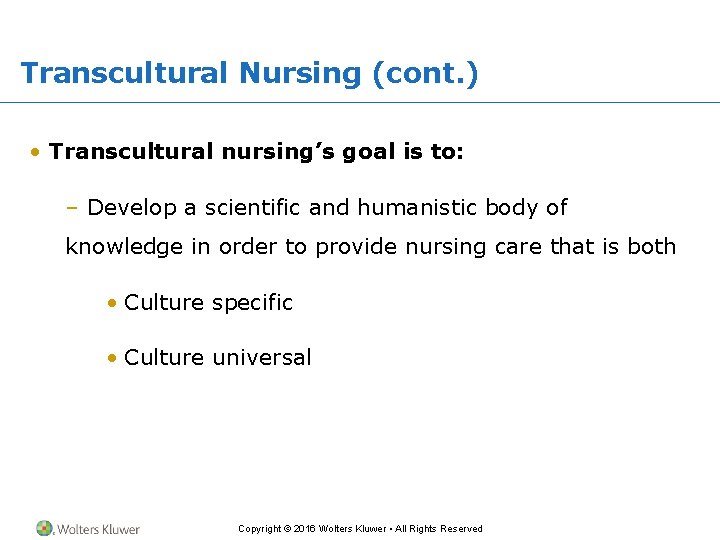 Transcultural Nursing (cont.)

• Transcultural nursing's goal is to:

– Develop a scientific and humanistic body of knowledge in order to provide nursing care that is both

• Culture specific

• Culture universal

Wolters Kluwer

Copyright © 2016 Wolters Kluwer • All Rights Reserved